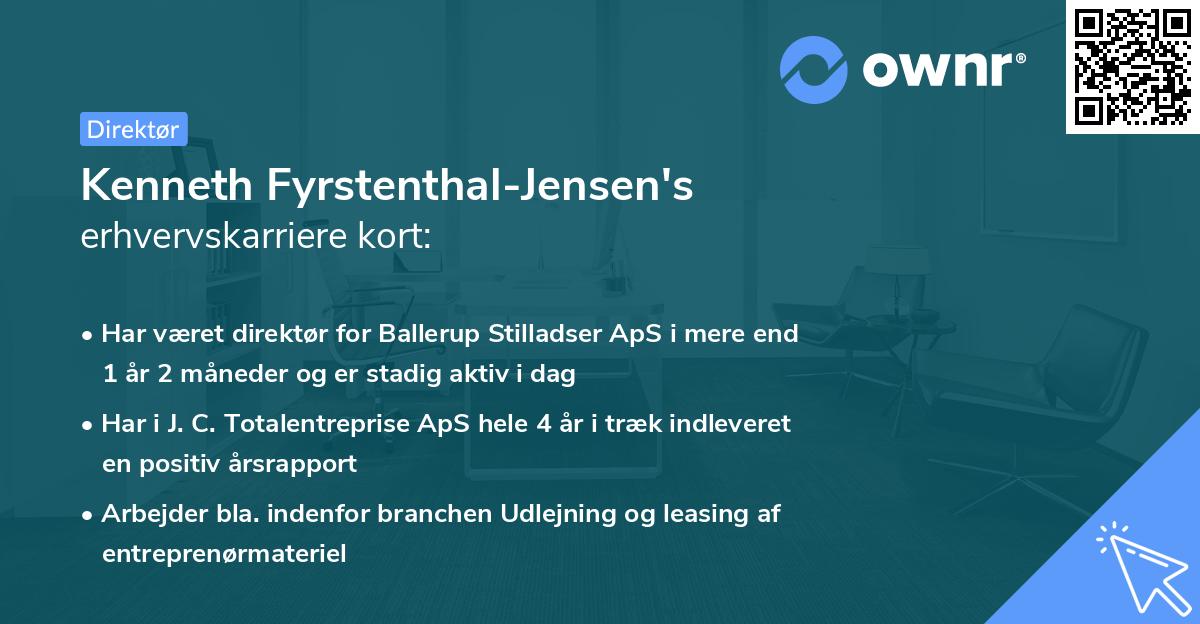 ownr®

Direktør

Kenneth Fyrstenthal-Jensen's erhvervskarriere kort:

• Har været direktør for Ballerup Stilladser ApS i mere end 1 år 2 måneder og er stadig aktiv i dag

• Har i J. C. Totalentreprise ApS hele 4 år i træk indleveret en positiv årsrapport

• Arbejder bla. indenfor branchen Udlejning og leasing af entreprenørmateriel